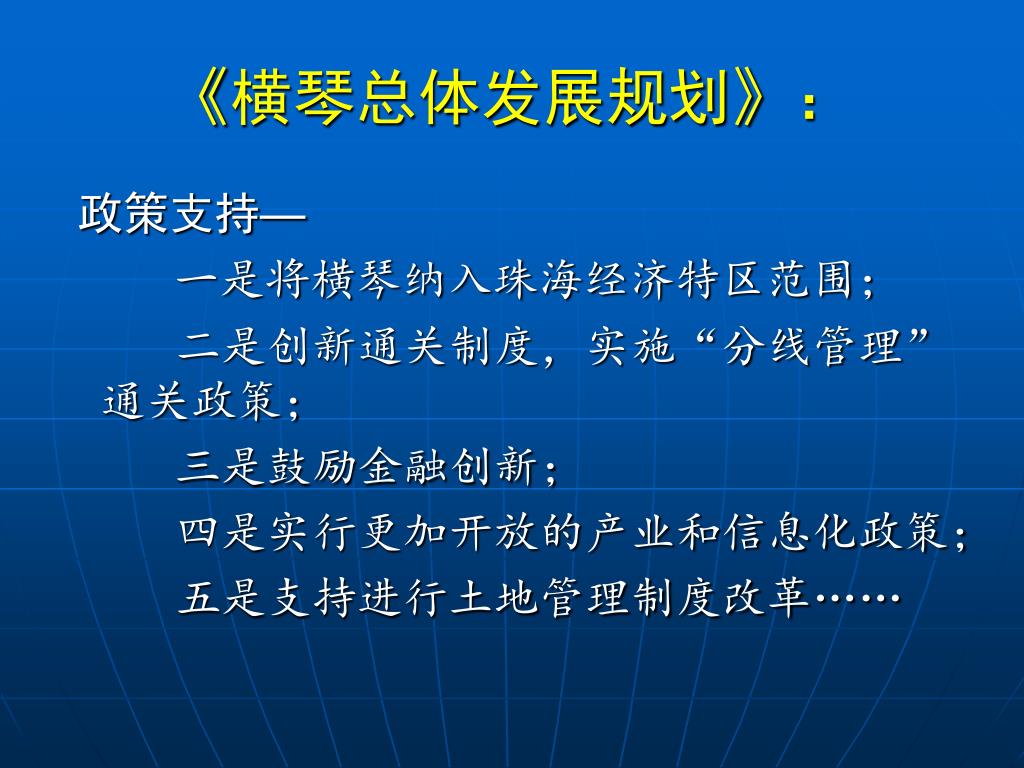 《横琴总体发展规划》：

政策支持—

一是将横琴纳入珠海经济特区范围；

二是创新通关制度，实施“分线管理”通关政策；

三是鼓励金融创新；

四是实行更加开放的产业和信息化政策；

五是支持进行土地管理制度改革……